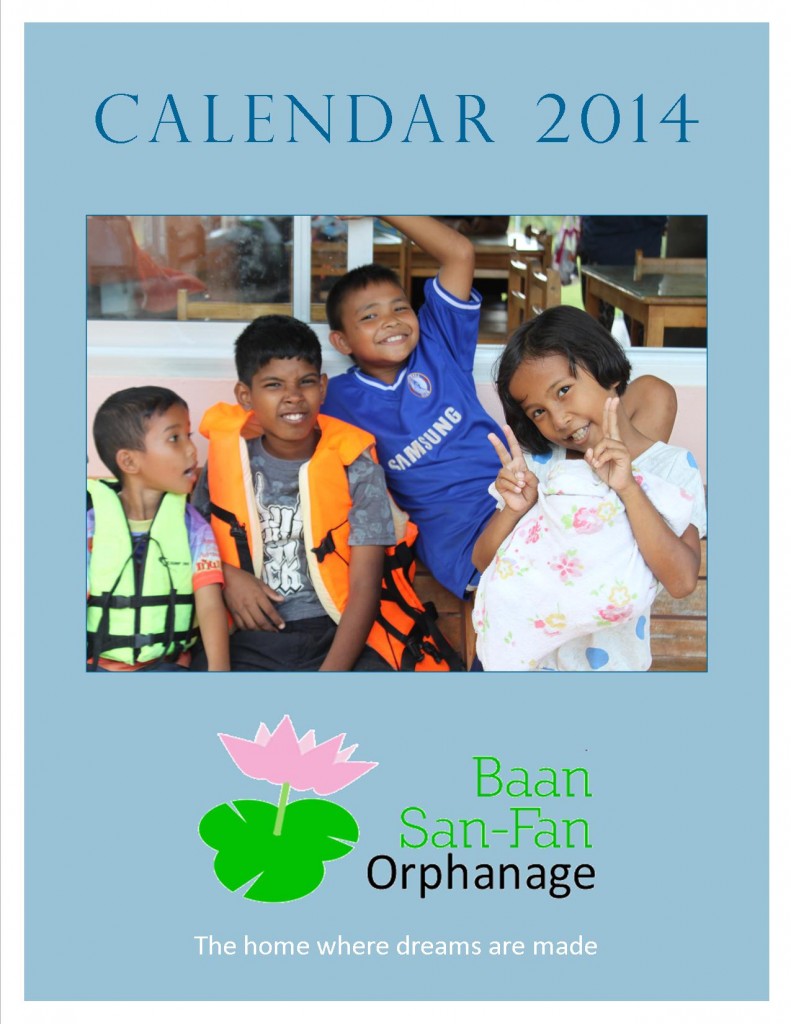 CALENDAR 2014

SAMSUNG

Baan
San-Fan
Orphanage

The home where dreams are made